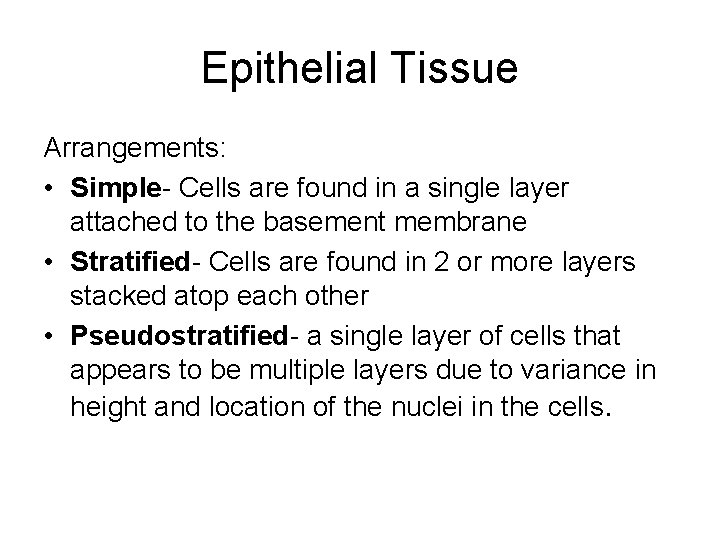 Epithelial Tissue

Arrangements:

• Simple- Cells are found in a single layer attached to the basement membrane
• Stratified- Cells are found in 2 or more layers stacked atop each other
• Pseudostratified- a single layer of cells that appears to be multiple layers due to variance in height and location of the nuclei in the cells.